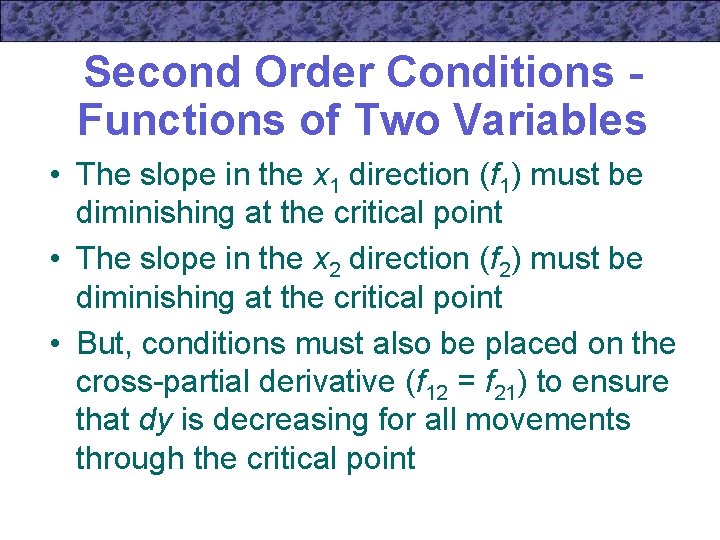 Second Order Conditions - Functions of Two Variables

• The slope in the $x_1$ direction ($f_1$) must be diminishing at the critical point

• The slope in the $x_2$ direction ($f_2$) must be diminishing at the critical point

• But, conditions must also be placed on the cross-partial derivative ($f_{12} = f_{21}$) to ensure that $dy$ is decreasing for all movements through the critical point